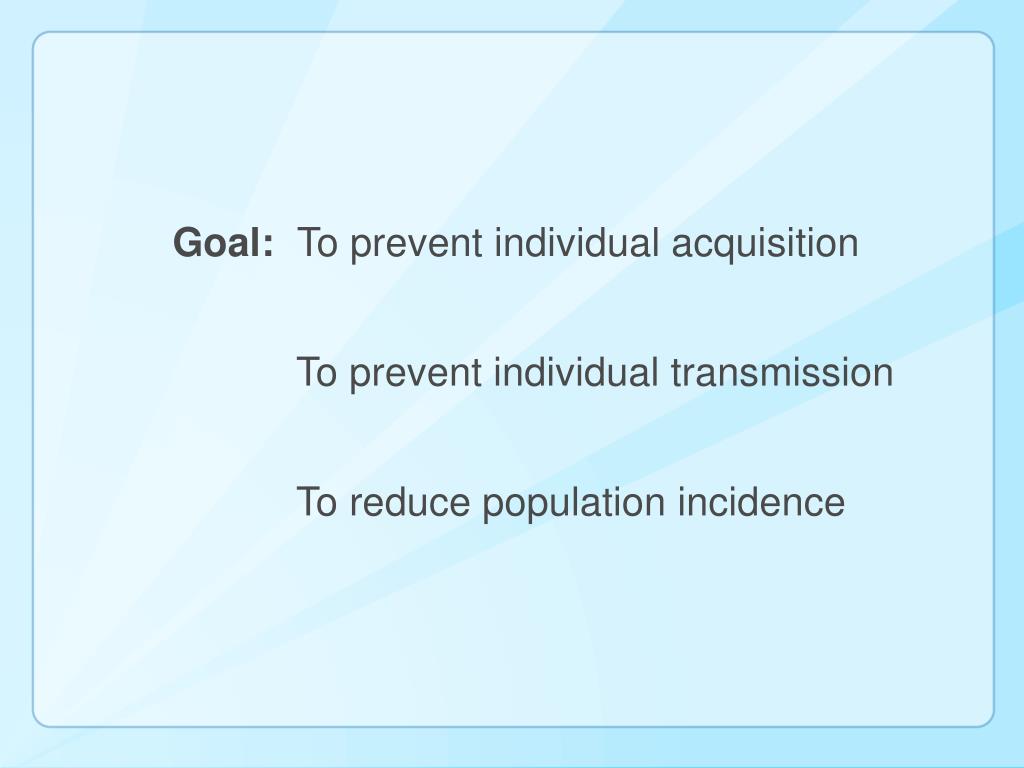 Goal: To prevent individual acquisition

To prevent individual transmission

To reduce population incidence